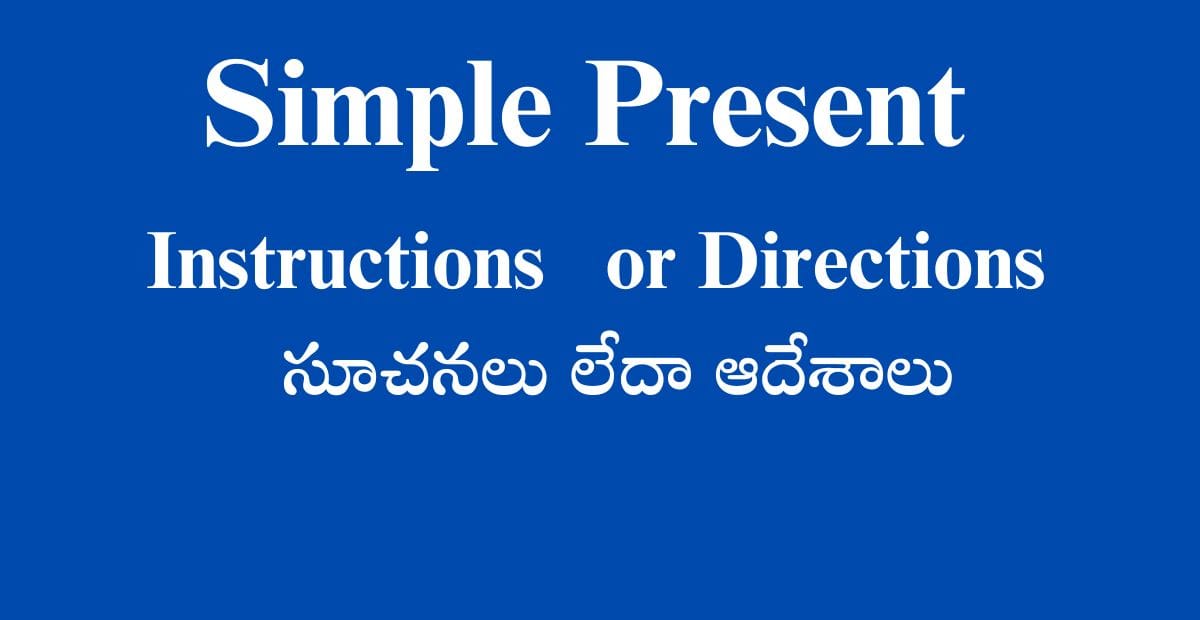 Simple Present

Instructions or Directions

సూచనలు లేదా ఆదేశాలు